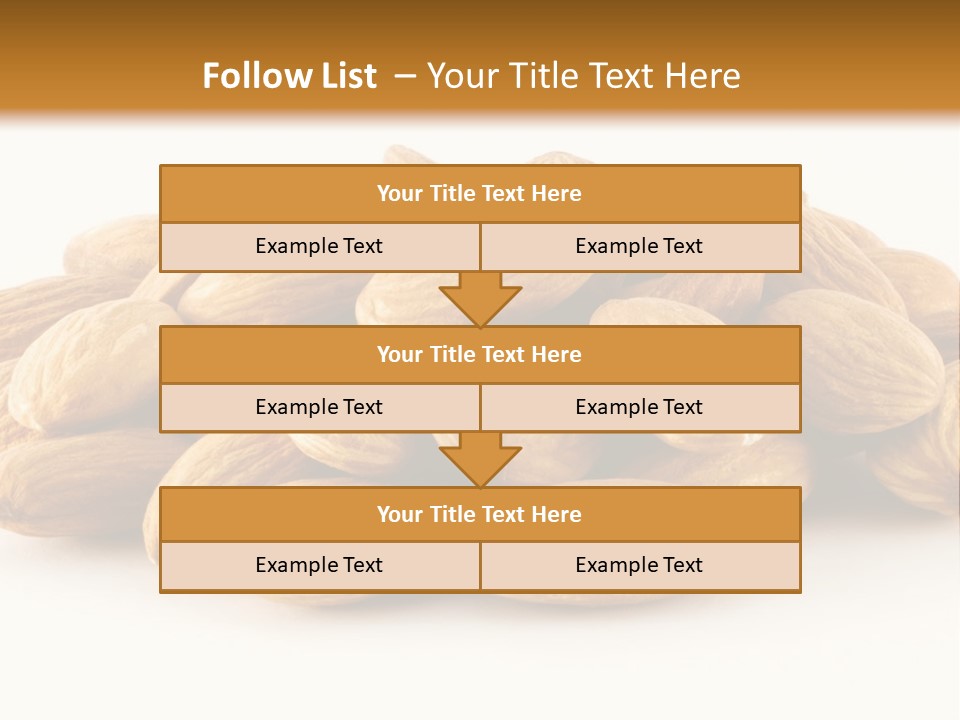 Follow List – Your Title Text Here

Your Title Text Here

Example Text

Example Text

Your Title Text Here

Example Text

Example Text

Your Title Text Here

Example Text

Example Text